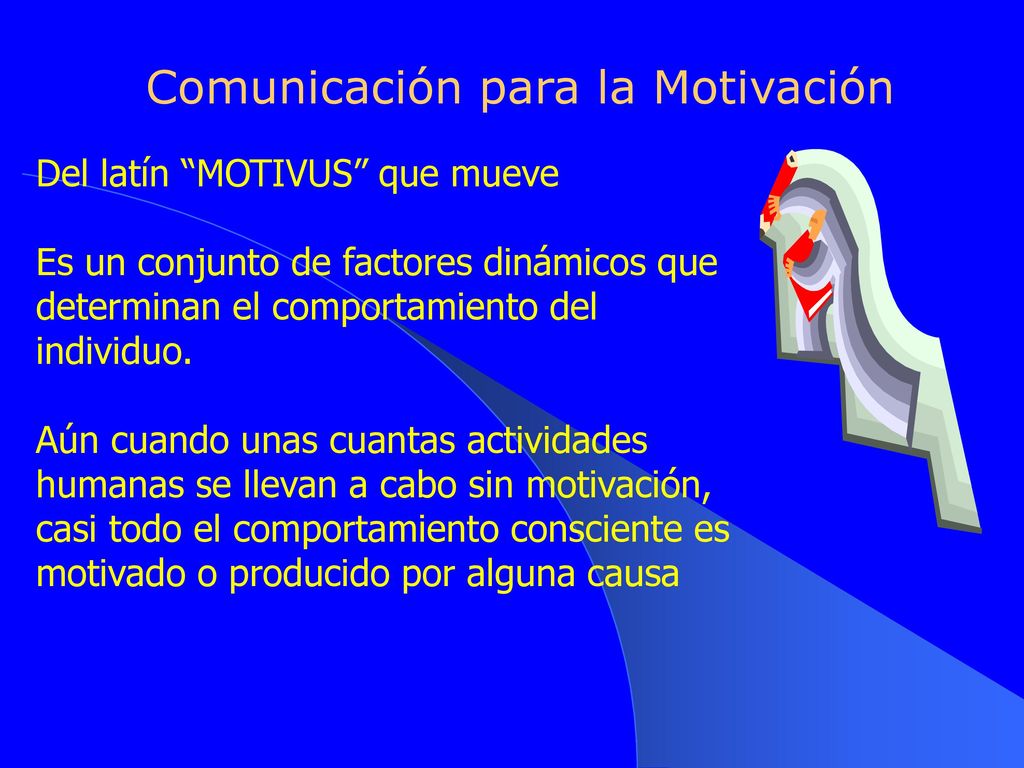 Comunicación para la Motivación

Del latín “MOTIVUS” que mueve

Es un conjunto de factores dinámicos que determinan el comportamiento del individuo.

Aún cuando unas cuantas actividades humanas se llevan a cabo sin motivación, casi todo el comportamiento consciente es motivado o producido por alguna causa